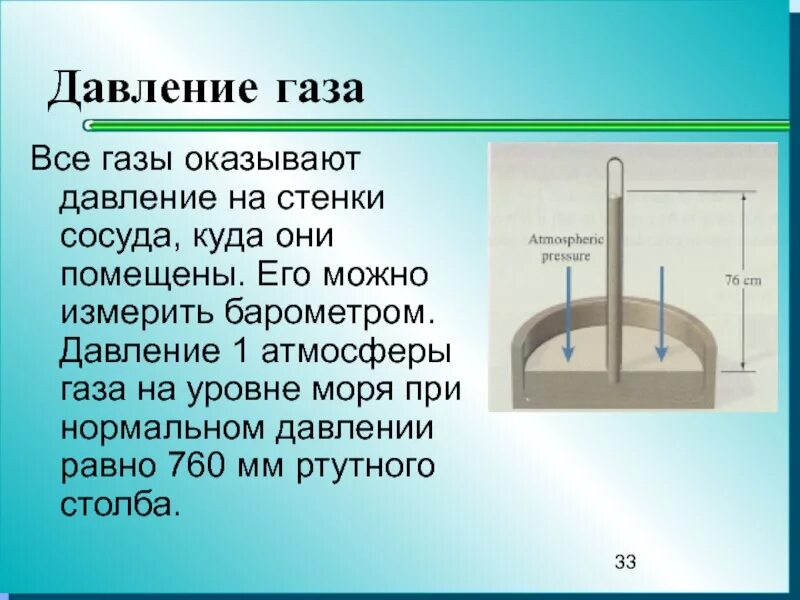 Давление газа

Все газы оказывают давление на стенки сосуда, куда они помещены. Его можно измерить барометром. Давление 1 атмосферы газа на уровне моря при нормальном давлении равно 760 мм ртутного столба.

Atmospheric pressure

76 cm

33